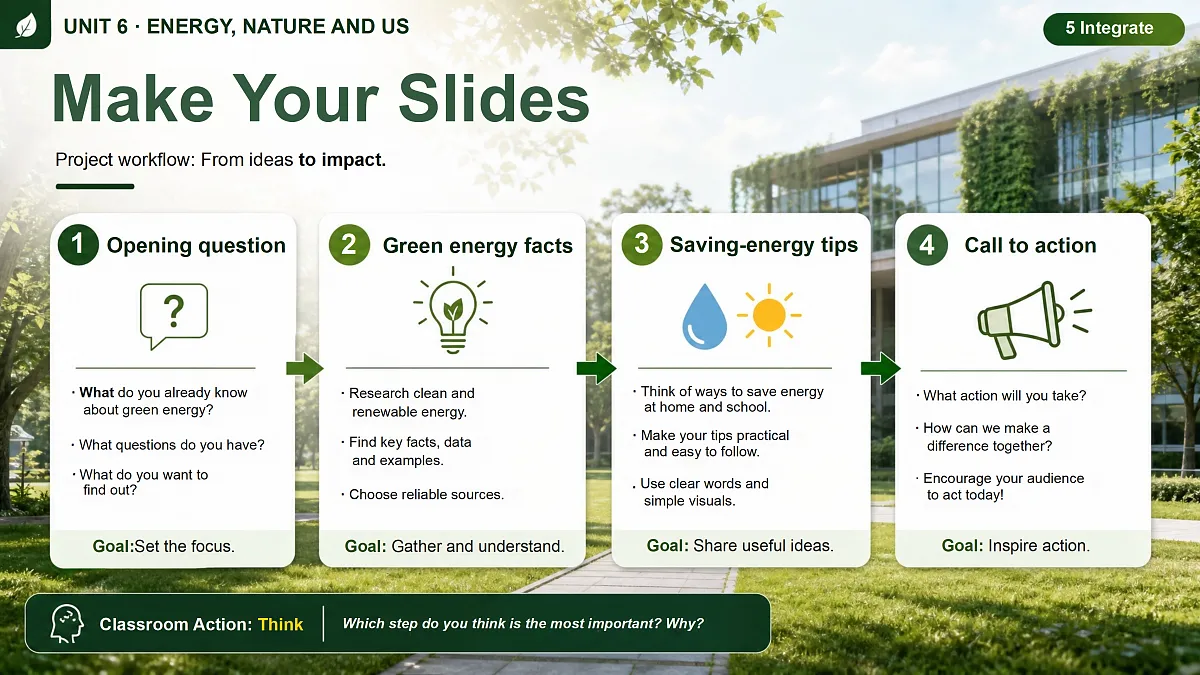 UNIT 6 · ENERGY, NATURE AND US

5 Integrate

Make Your Slides

Project workflow: From ideas to impact.

1 Opening question

?

· What do you already know about green energy?

· What questions do you have?

· What do you want to find out?

Goal:Set the focus.

2 Green energy facts

· Research clean and renewable energy.

· Find key facts, data and examples.

· Choose reliable sources.

Goal: Gather and understand.

3 Saving-energy tips

· Think of ways to save energy at home and school.

· Make your tips practical and easy to follow.

. Use clear words and simple visuals.

Goal: Share useful ideas.

4 Call to action

· What action will you take?

· How can we make a difference together?

· Encourage your audience to act today!

Goal: Inspire action.

Classroom Action: Think

Which step do you think is the most important? Why?